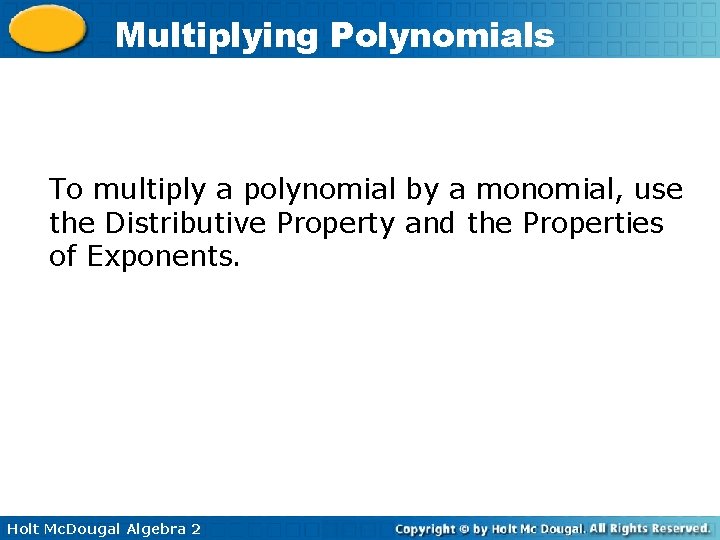 Multiplying Polynomials

To multiply a polynomial by a monomial, use the Distributive Property and the Properties of Exponents.

Holt McDougal Algebra 2

Copyright © by Holt Mc Dougal. All Rights Reserved.